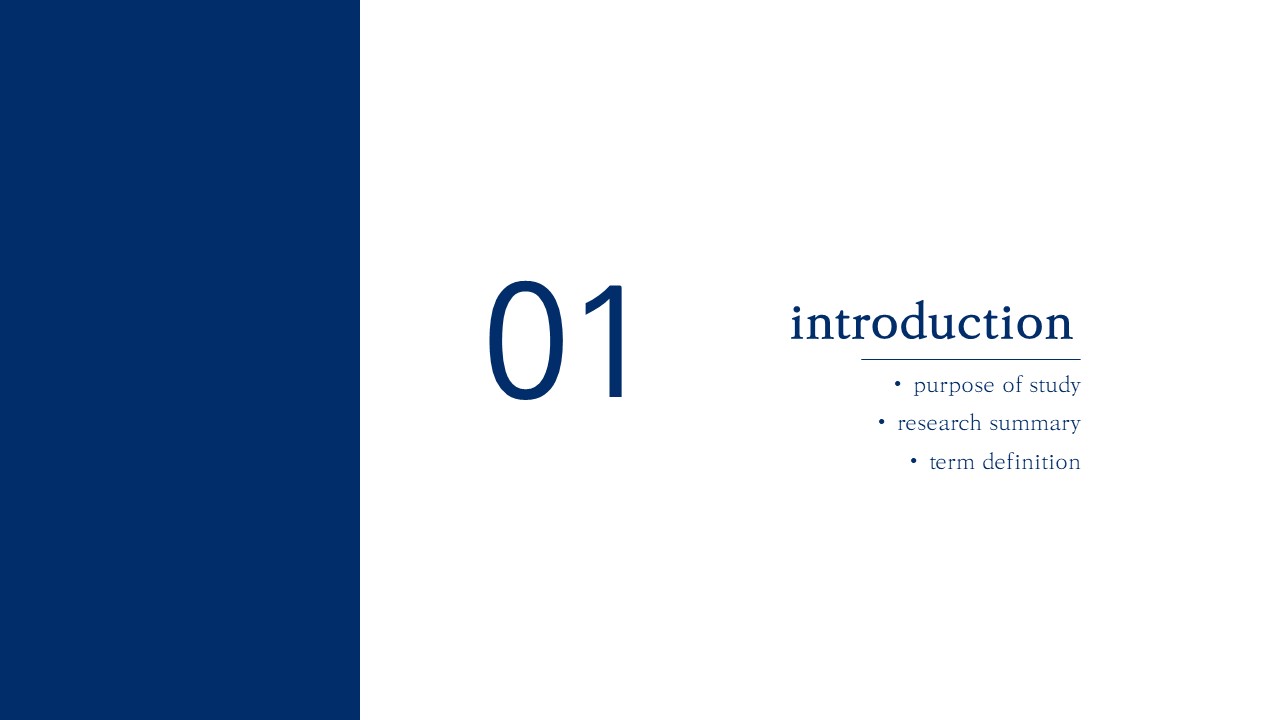 01

introduction

• purpose of study
• research summary
• term definition